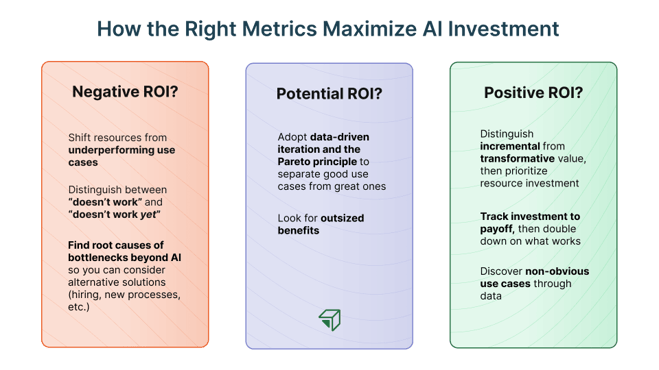 How the Right Metrics Maximize AI Investment

Negative ROI?

Shift resources from underperforming use cases

Distinguish between "doesn't work" and "doesn't work yet"

Find root causes of bottlenecks beyond AI so you can consider alternative solutions (hiring, new processes, etc.)

Potential ROI?

Adopt data-driven iteration and the Pareto principle to separate good use cases from great ones

Look for outsized benefits

Positive ROI?

Distinguish incremental from transformative value, then prioritize resource investment

Track investment to payoff, then double down on what works

Discover non-obvious use cases through data